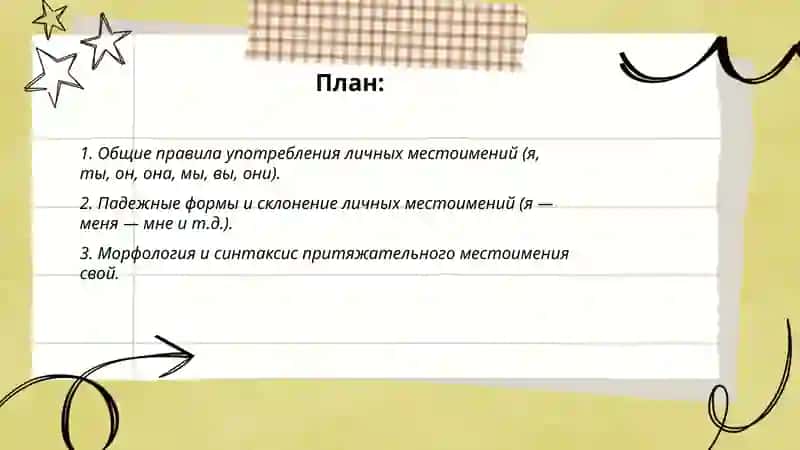 План:

1. Общие правила употребления личных местоимений (я, ты, он, она, мы, вы, они).

2. Падежные формы и склонение личных местоимений (я — меня — мне и т.д.).

3. Морфология и синтаксис притяжательного местоимения свой.